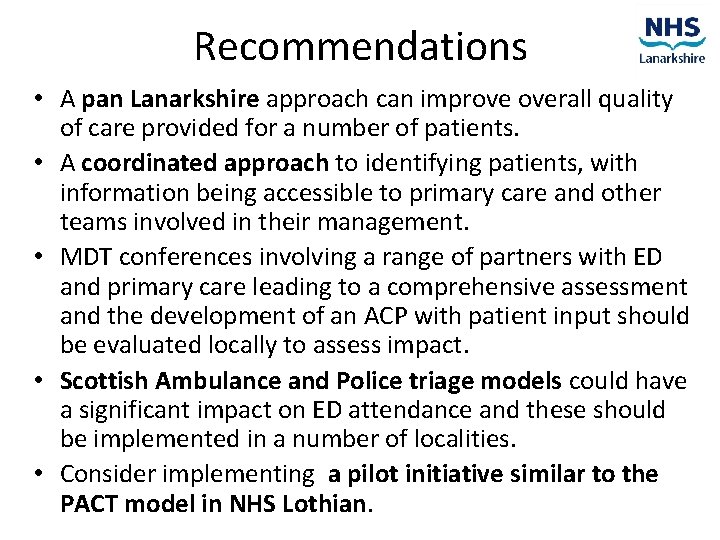 Recommendations

NHS
Lanarkshire

• A pan Lanarkshire approach can improve overall quality of care provided for a number of patients.
• A coordinated approach to identifying patients, with information being accessible to primary care and other teams involved in their management.
• MDT conferences involving a range of partners with ED and primary care leading to a comprehensive assessment and the development of an ACP with patient input should be evaluated locally to assess impact.
• Scottish Ambulance and Police triage models could have a significant impact on ED attendance and these should be implemented in a number of localities.
• Consider implementing a pilot initiative similar to the PACT model in NHS Lothian.